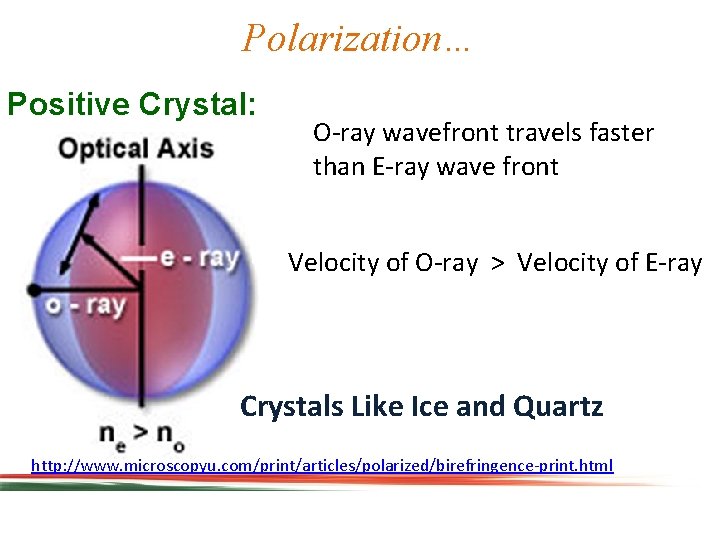 Polarization...

Positive Crystal:

Optical Axis

e - ray

o - ray

$n_e > n_o$

O-ray wavefront travels faster than E-ray wave front

Velocity of O-ray > Velocity of E-ray

Crystals Like Ice and Quartz

http://www.microscopyu.com/print/articles/polarized/birefringence-print.html